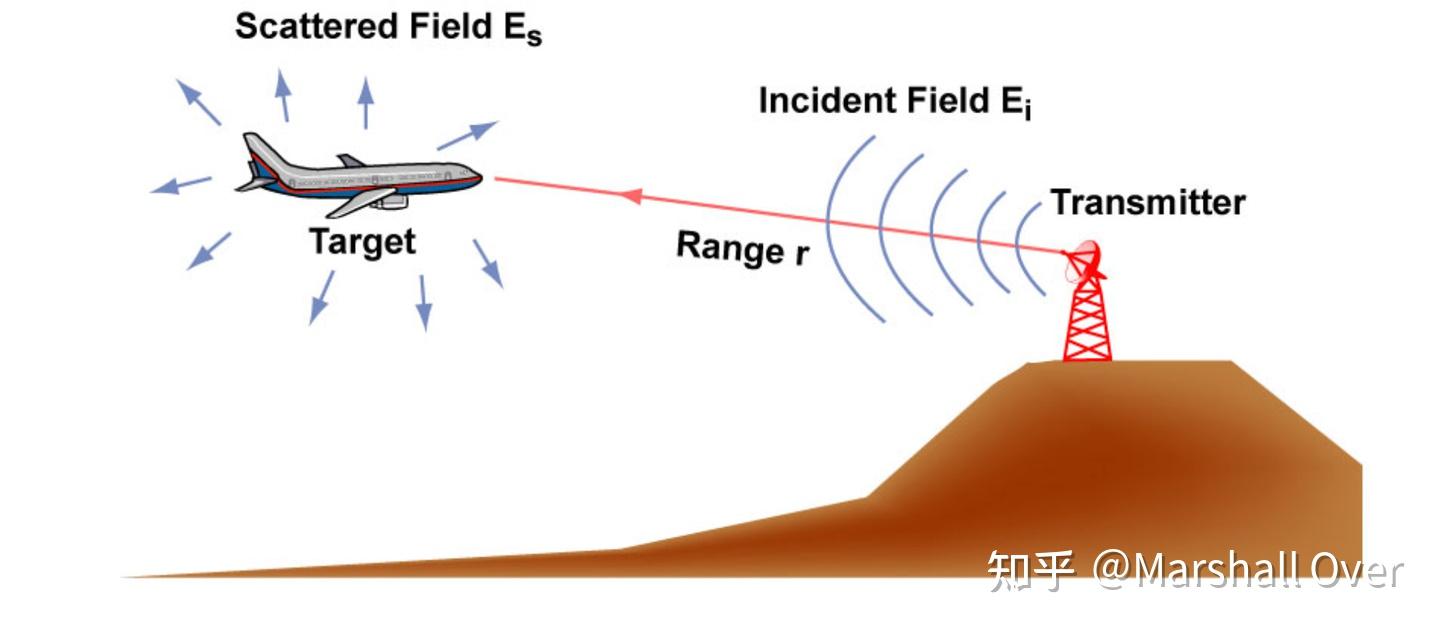 Scattered Field $E_s$

Incident Field $E_i$

Transmitter

Target

Range r

知乎 @Marshall Over